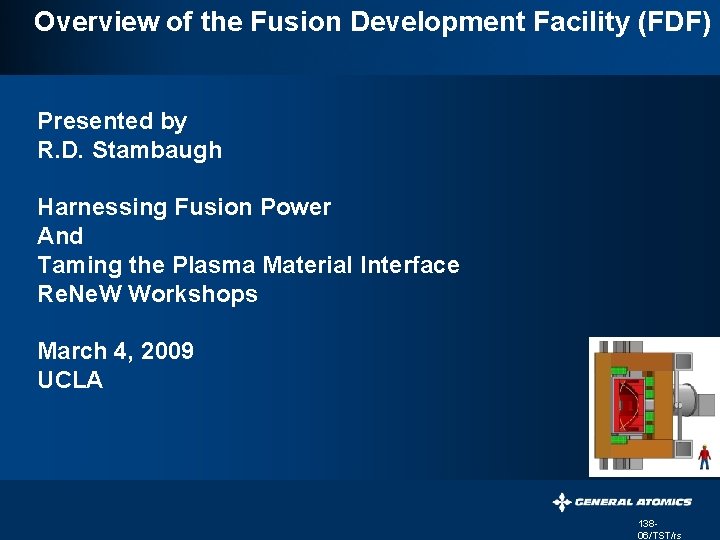 Overview of the Fusion Development Facility (FDF)

Presented by
R.D. Stambaugh

Harnessing Fusion Power
And
Taming the Plasma Material Interface
ReNeW Workshops

March 4, 2009
UCLA

GENERAL ATOMICS

138-06/TST/rs